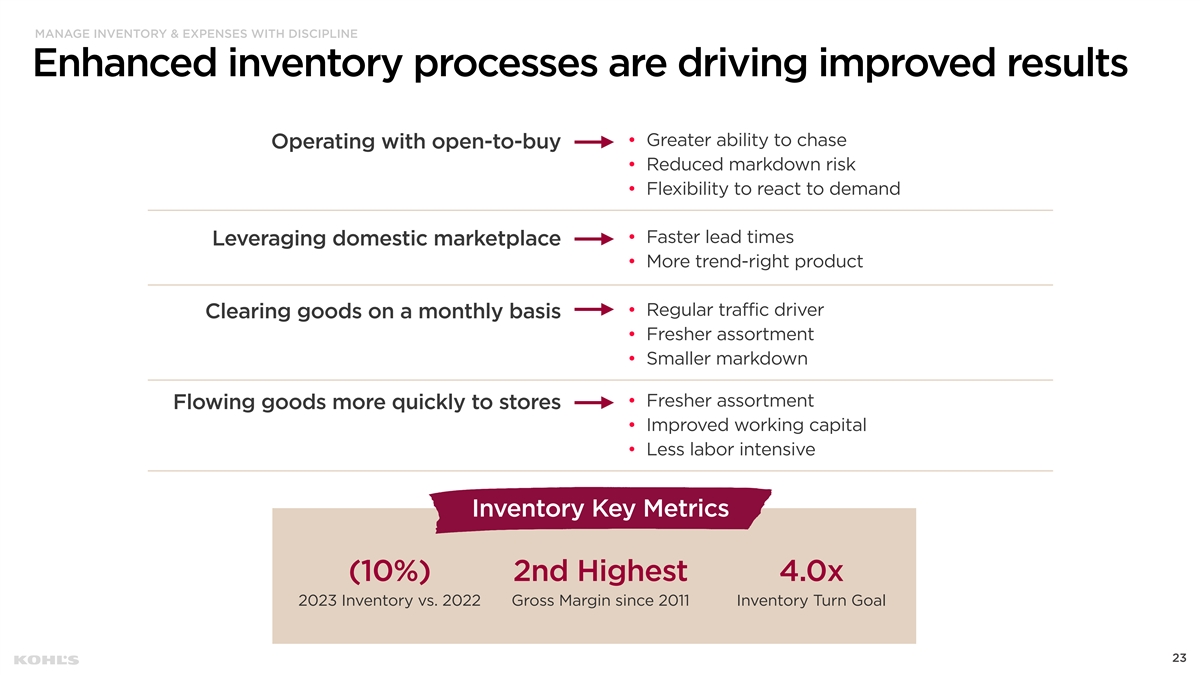 MANAGE INVENTORY & EXPENSES WITH DISCIPLINE

Enhanced inventory processes are driving improved results

Operating with open-to-buy
• Greater ability to chase
• Reduced markdown risk
• Flexibility to react to demand

Leveraging domestic marketplace
• Faster lead times
• More trend-right product

Clearing goods on a monthly basis
• Regular traffic driver
• Fresher assortment
• Smaller markdown

Flowing goods more quickly to stores
• Fresher assortment
• Improved working capital
• Less labor intensive

Inventory Key Metrics

(10%)
2023 Inventory vs. 2022

2nd Highest
Gross Margin since 2011

4.0x
Inventory Turn Goal

KOHL'S

23